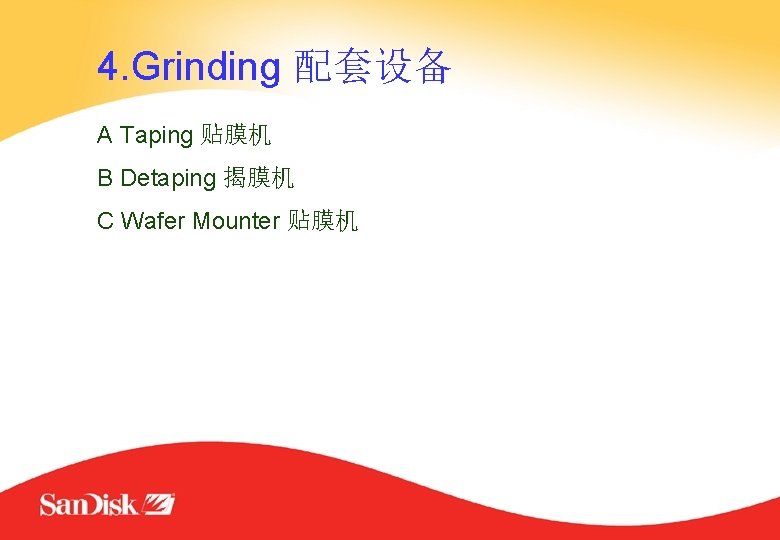 4.Grinding 配套设备

A Taping 贴膜机

B Detaping 揭膜机

C Wafer Mounter 贴膜机

SanDisk